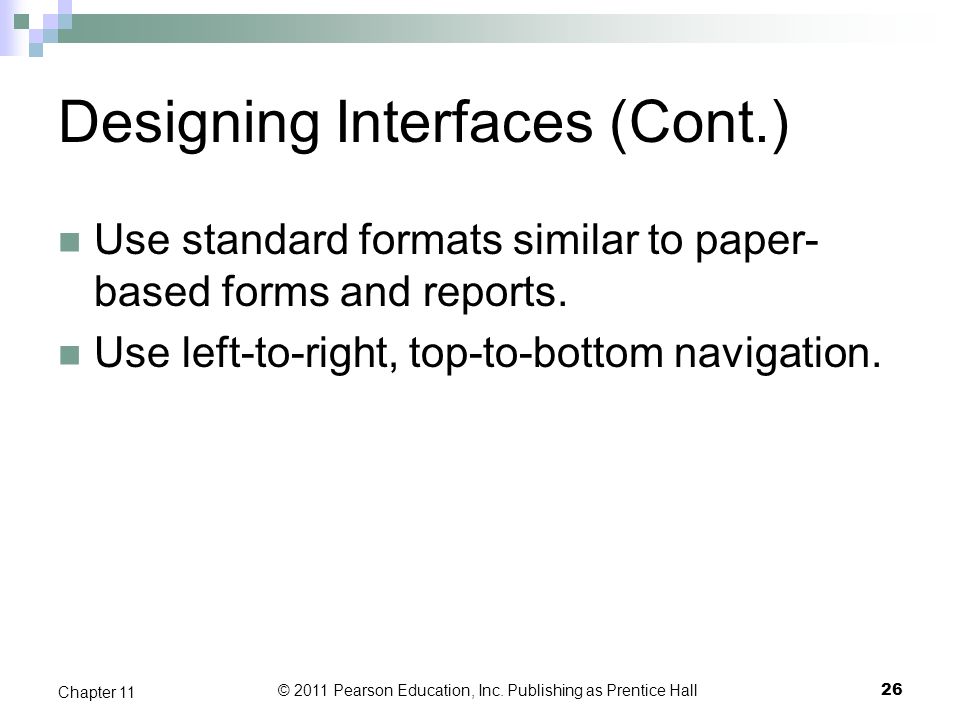 Designing Interfaces (Cont.)

Use standard formats similar to paper-based forms and reports.

Use left-to-right, top-to-bottom navigation.

Chapter 11

© 2011 Pearson Education, Inc. Publishing as Prentice Hall

26